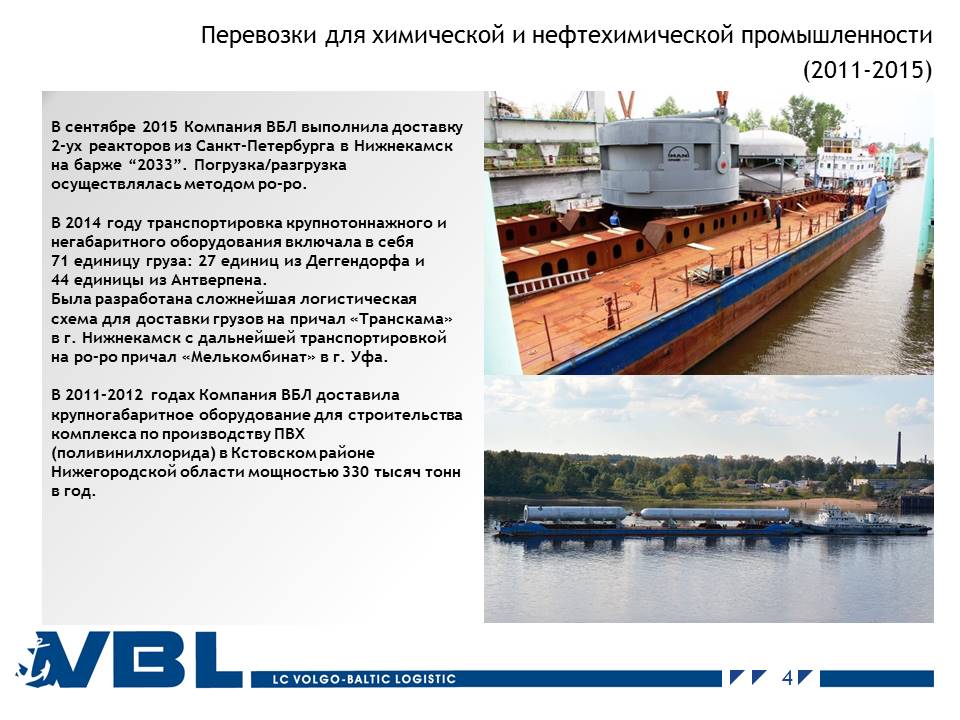 Перевозки для химической и нефтехимической промышленности (2011-2015)

В сентябре 2015 Компания ВБЛ выполнила доставку 2-ух реакторов из Санкт-Петербурга в Нижнекамск на барже “2033”. Погрузка/разгрузка осуществлялась методом ро-ро.

В 2014 году транспортировка крупнотоннажного и негабаритного оборудования включала в себя 71 единицу груза: 27 единиц из Деггендорфа и 44 единицы из Антверпена.
Была разработана сложнейшая логистическая схема для доставки грузов на причал «Транскама» в г. Нижнекамск с дальнейшей транспортировкой на ро-ро причал «Мелькомбинат» в г. Уфа.

В 2011-2012 годах Компания ВБЛ доставила крупногабаритное оборудование для строительства комплекса по производству ПВХ (поливинилхлорида) в Кстовском районе Нижегородской области мощностью 330 тысяч тонн в год.

MAN

VBL

LC VOLGO-BALTIC LOGISTIC

4